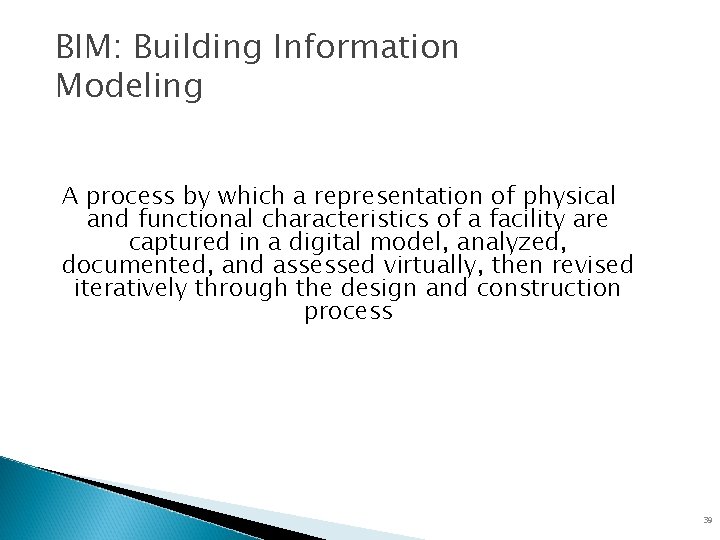 BIM: Building Information Modeling

A process by which a representation of physical and functional characteristics of a facility are captured in a digital model, analyzed, documented, and assessed virtually, then revised iteratively through the design and construction process

39